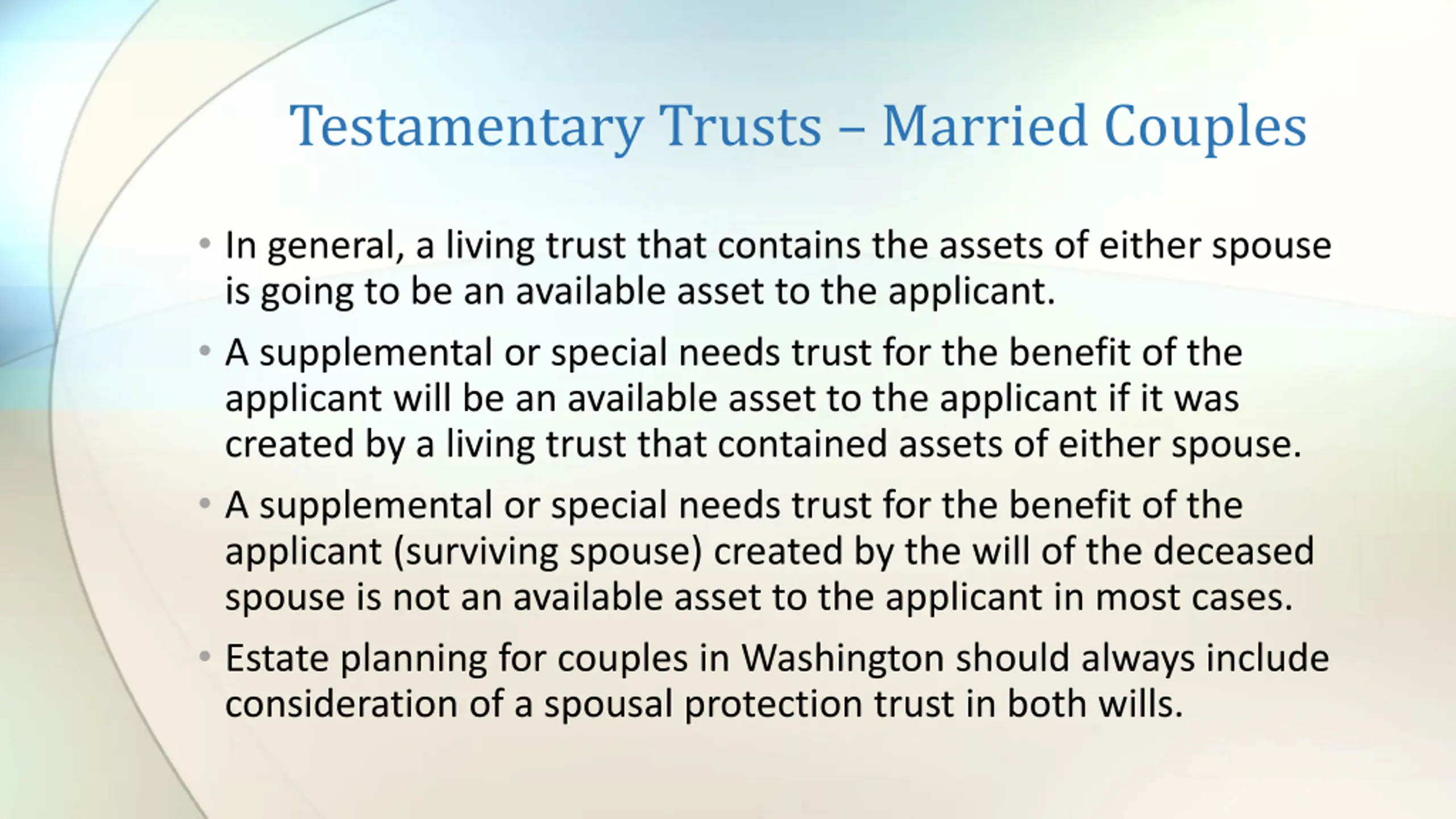 Testamentary Trusts – Married Couples

• In general, a living trust that contains the assets of either spouse is going to be an available asset to the applicant.

• A supplemental or special needs trust for the benefit of the applicant will be an available asset to the applicant if it was created by a living trust that contained assets of either spouse.

• A supplemental or special needs trust for the benefit of the applicant (surviving spouse) created by the will of the deceased spouse is not an available asset to the applicant in most cases.

• Estate planning for couples in Washington should always include consideration of a spousal protection trust in both wills.